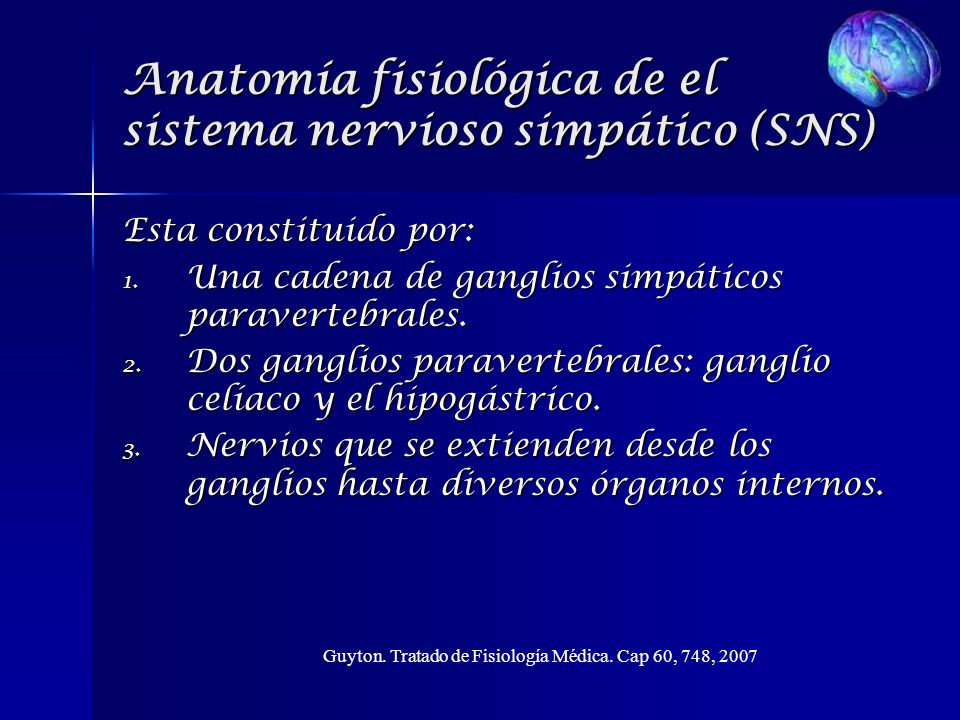 Anatomía fisiológica de el sistema nervioso simpático (SNS)

Esta constituido por:

1. Una cadena de ganglios simpáticos paravertebrales.
2. Dos ganglios paravertebrales: ganglio celiaco y el hipogástrico.
3. Nervios que se extienden desde los ganglios hasta diversos órganos internos.

Guyton. Tratado de Fisiología Médica. Cap 60, 748, 2007